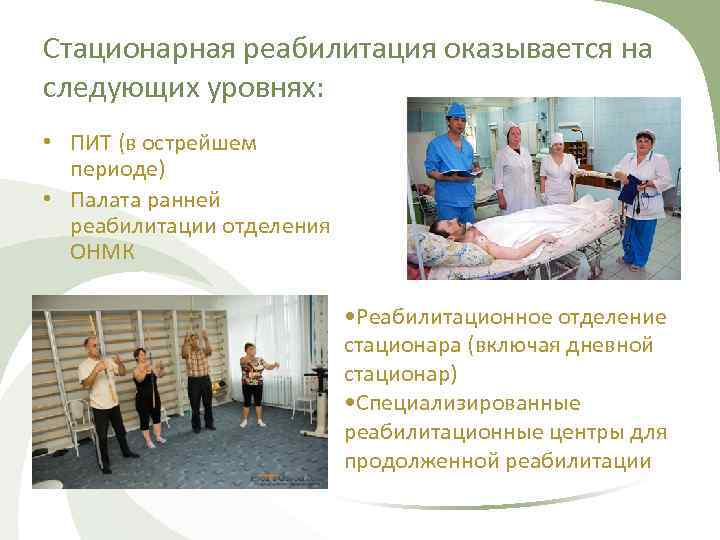 Стационарная реабилитация оказывается на следующих уровнях:

• ПИТ (в острейшем периоде)
• Палата ранней реабилитации отделения ОНМК

•Реабилитационное отделение стационара (включая дневной стационар)
•Специализированные реабилитационные центры для продолженной реабилитации